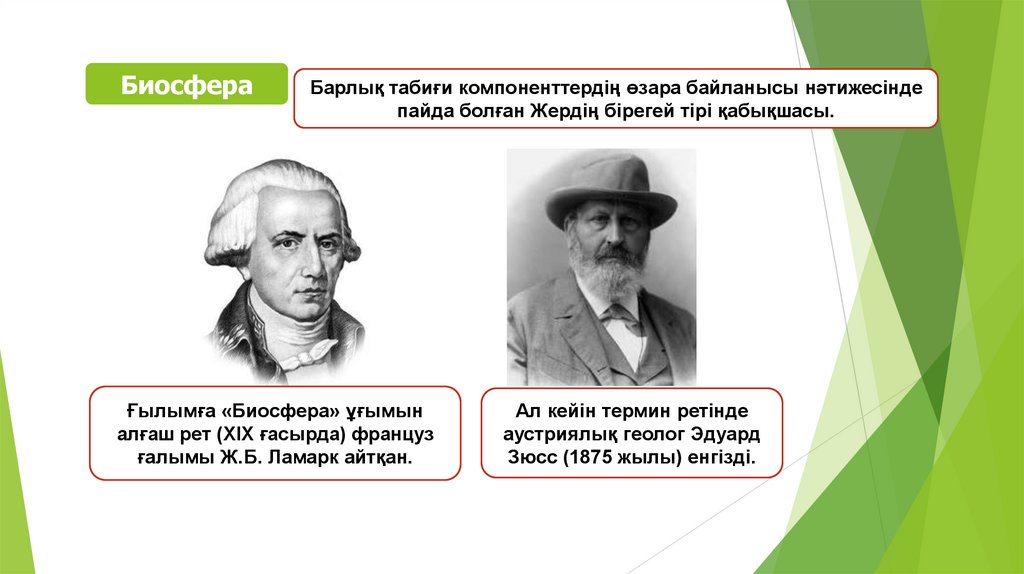 Биосфера

Барлық табиғи компоненттердің өзара байланысы нәтижесінде пайда болған Жердің бірегей тірі қабықшасы.

Ғылымға «Биосфера» ұғымын алғаш рет (XIX ғасырда) француз ғалымы Ж.Б. Ламарк айтқан.

Ал кейін термин ретінде аустриялық геолог Эдуард Зюсс (1875 жылы) енгізді.